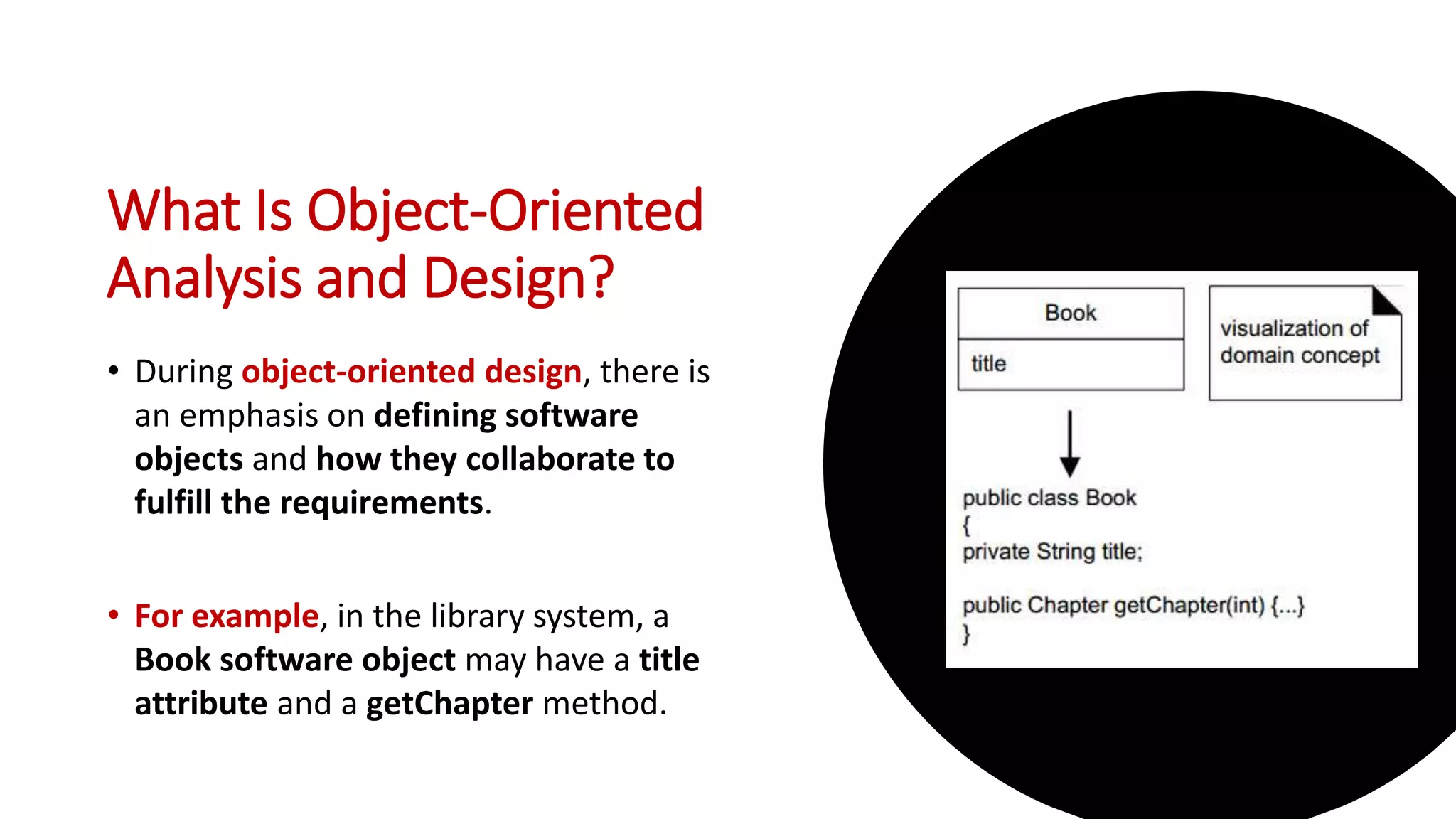 What Is Object-Oriented Analysis and Design?

• During object-oriented design, there is an emphasis on defining software objects and how they collaborate to fulfill the requirements.

• For example, in the library system, a Book software object may have a title attribute and a getChapter method.

Book
title

visualization of domain concept

public class Book
{
private String title;

public Chapter getChapter(int) {...}
}